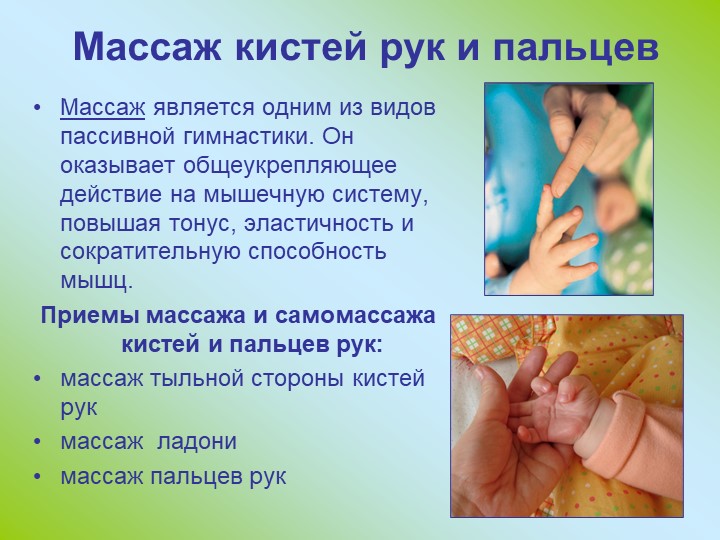 Массаж кистей рук и пальцев

• Массаж является одним из видов пассивной гимнастики. Он оказывает общеукрепляющее действие на мышечную систему, повышая тонус, эластичность и сократительную способность мышц.

Приемы массажа и самомассажа кистей и пальцев рук:

• массаж тыльной стороны кистей рук
• массаж ладони
• массаж пальцев рук